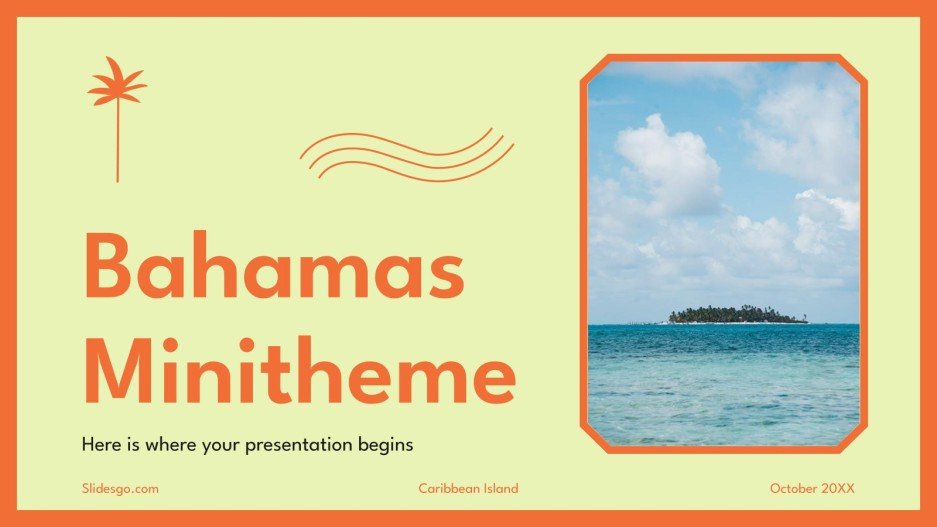 Bahamas Minitheme

Here is where your presentation begins

Slidesgo.com

Caribbean Island

October 20XX